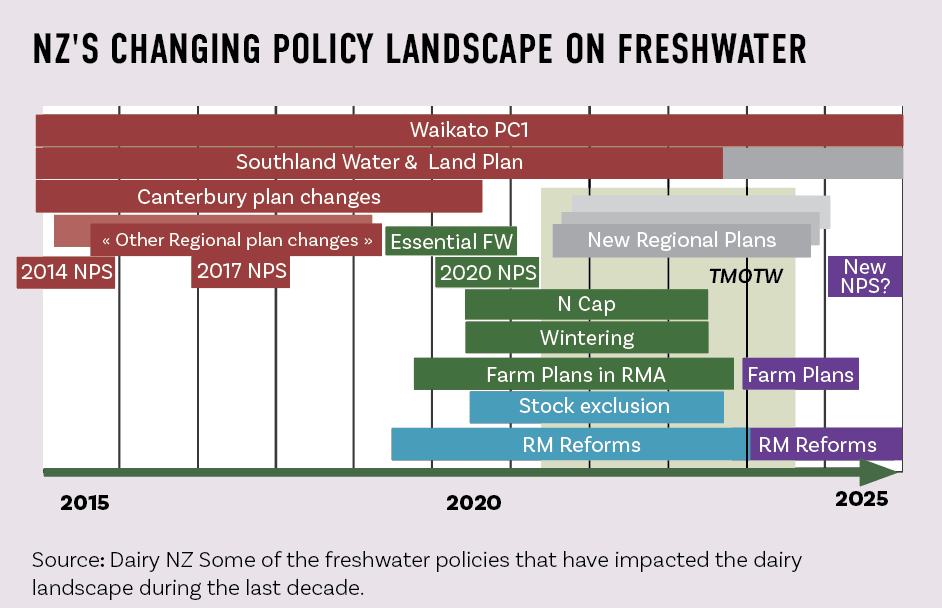 NZ'S CHANGING POLICY LANDSCAPE ON FRESHWATER

Waikato PC1

Southland Water & Land Plan

Canterbury plan changes

« Other Regional plan changes »

Essential FW

New Regional Plans

2014 NPS

2017 NPS

2020 NPS

TMOTW

New NPS?

N Cap

Wintering

Farm Plans in RMA

Farm Plans

Stock exclusion

RM Reforms

RM Reforms

2015

2020

2025

Source: Dairy NZ Some of the freshwater policies that have impacted the dairy landscape during the last decade.